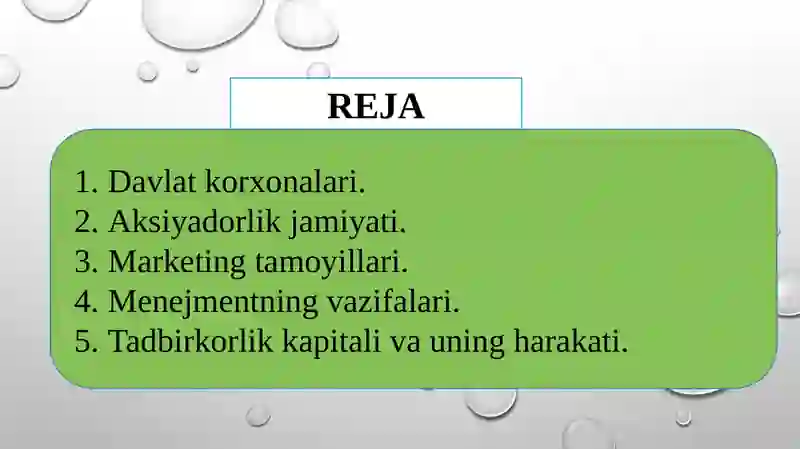 REJA

1. Davlat korxonalari.
2. Aksiyadorlik jamiyati.
3. Marketing tamoyillari.
4. Menejmentning vazifalari.
5. Tadbirkorlik kapitali va uning harakati.